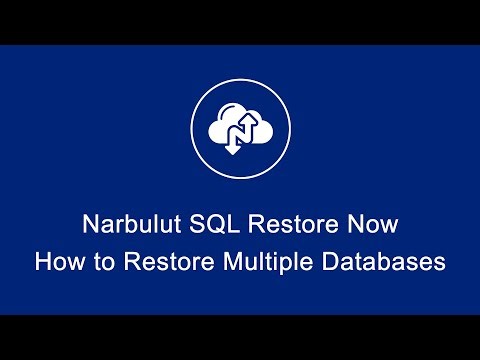 Narbulut SQL Restore Now
How to Restore Multiple Databases